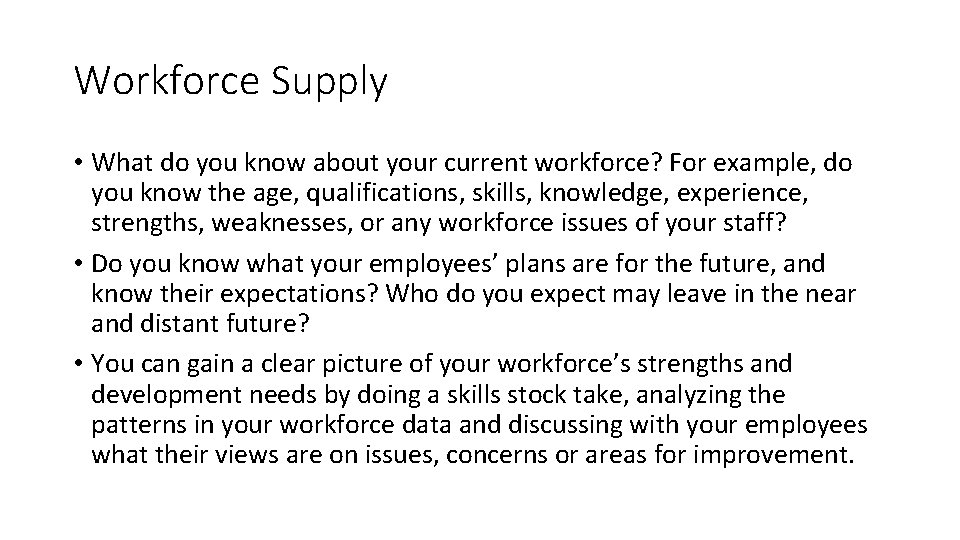 Workforce Supply

• What do you know about your current workforce? For example, do you know the age, qualifications, skills, knowledge, experience, strengths, weaknesses, or any workforce issues of your staff?

• Do you know what your employees’ plans are for the future, and know their expectations? Who do you expect may leave in the near and distant future?

• You can gain a clear picture of your workforce’s strengths and development needs by doing a skills stock take, analyzing the patterns in your workforce data and discussing with your employees what their views are on issues, concerns or areas for improvement.